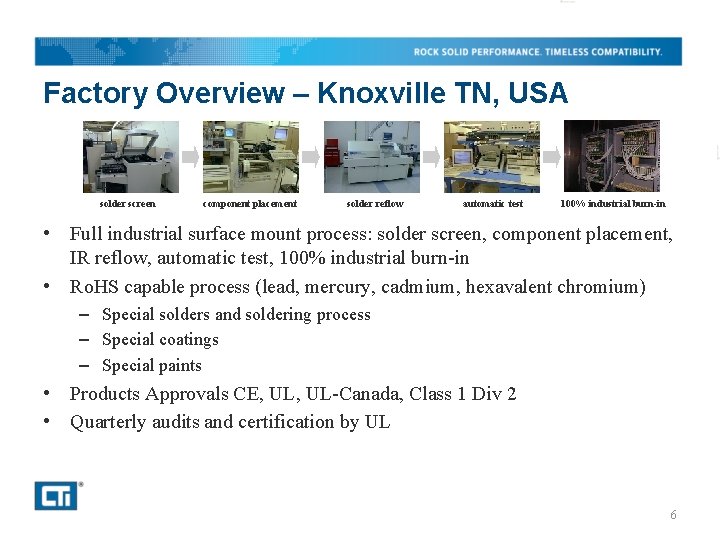 ROCK SOLID PERFORMANCE. TIMELESS COMPATIBILITY.

Factory Overview – Knoxville TN, USA

solder screen

component placement

solder reflow

automatic test

100% industrial burn-in

• Full industrial surface mount process: solder screen, component placement, IR reflow, automatic test, 100% industrial burn-in

• RoHS capable process (lead, mercury, cadmium, hexavalent chromium)

– Special solders and soldering process

– Special coatings

– Special paints

• Products Approvals CE, UL, UL-Canada, Class 1 Div 2

• Quarterly audits and certification by UL

CTI®

6